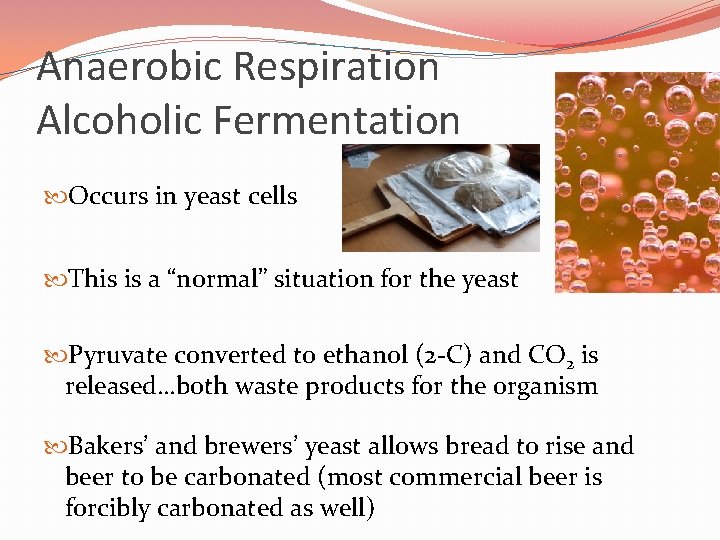 Anaerobic Respiration
Alcoholic Fermentation

Occurs in yeast cells

This is a “normal” situation for the yeast

Pyruvate converted to ethanol (2-C) and $CO_2$ is released…both waste products for the organism

Bakers’ and brewers’ yeast allows bread to rise and beer to be carbonated (most commercial beer is forcibly carbonated as well)